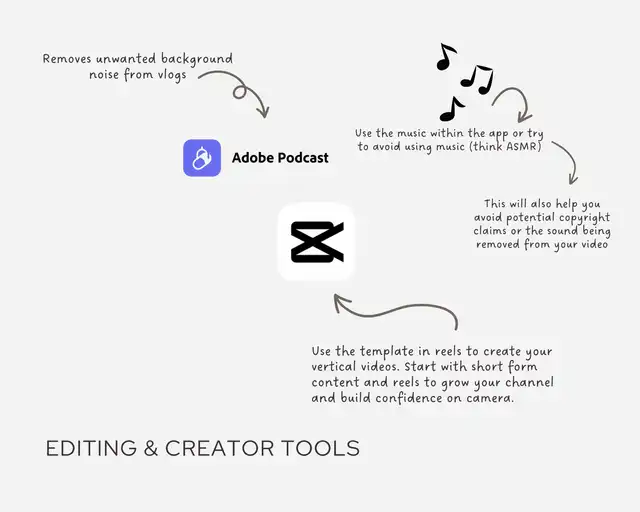 Removes unwanted background noise from vlogs

Adobe Podcast

Use the music within the app or try to avoid using music (think ASMR)

This will also help you avoid potential copyright claims or the sound being removed from your video

Use the template in reels to create your vertical videos. Start with short form content and reels to grow your channel and build confidence on camera.

EDITING & CREATOR TOOLS